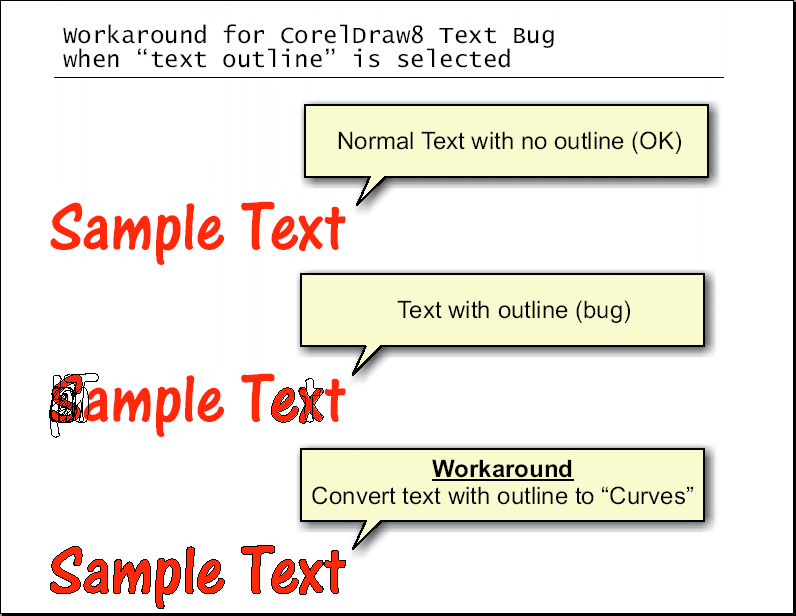 Workaround for CorelDraw8 Text Bug
when “text outline” is selected

Normal Text with no outline (OK)

Sample Text

Text with outline (bug)

Sample Text

Workaround
Convert text with outline to “Curves”

Sample Text